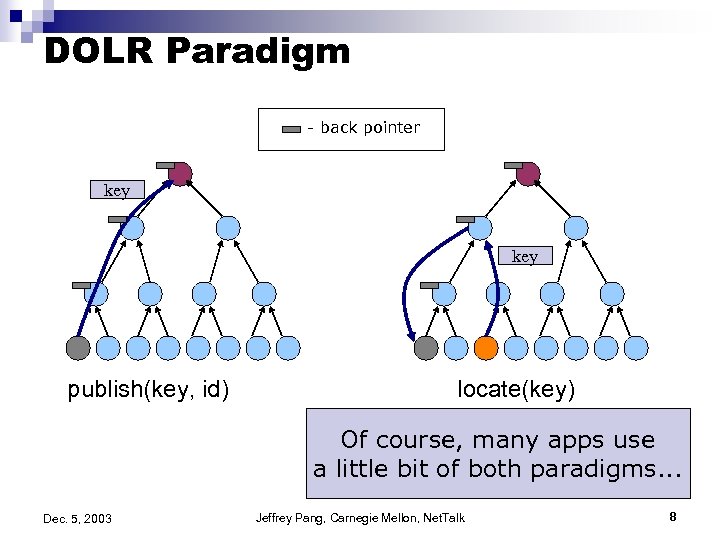 DOLR Paradigm

- back pointer

key

key

publish(key, id)

locate(key)

Of course, many apps use a little bit of both paradigms...

Dec. 5, 2003

Jeffrey Pang, Carnegie Mellon, NetTalk

8